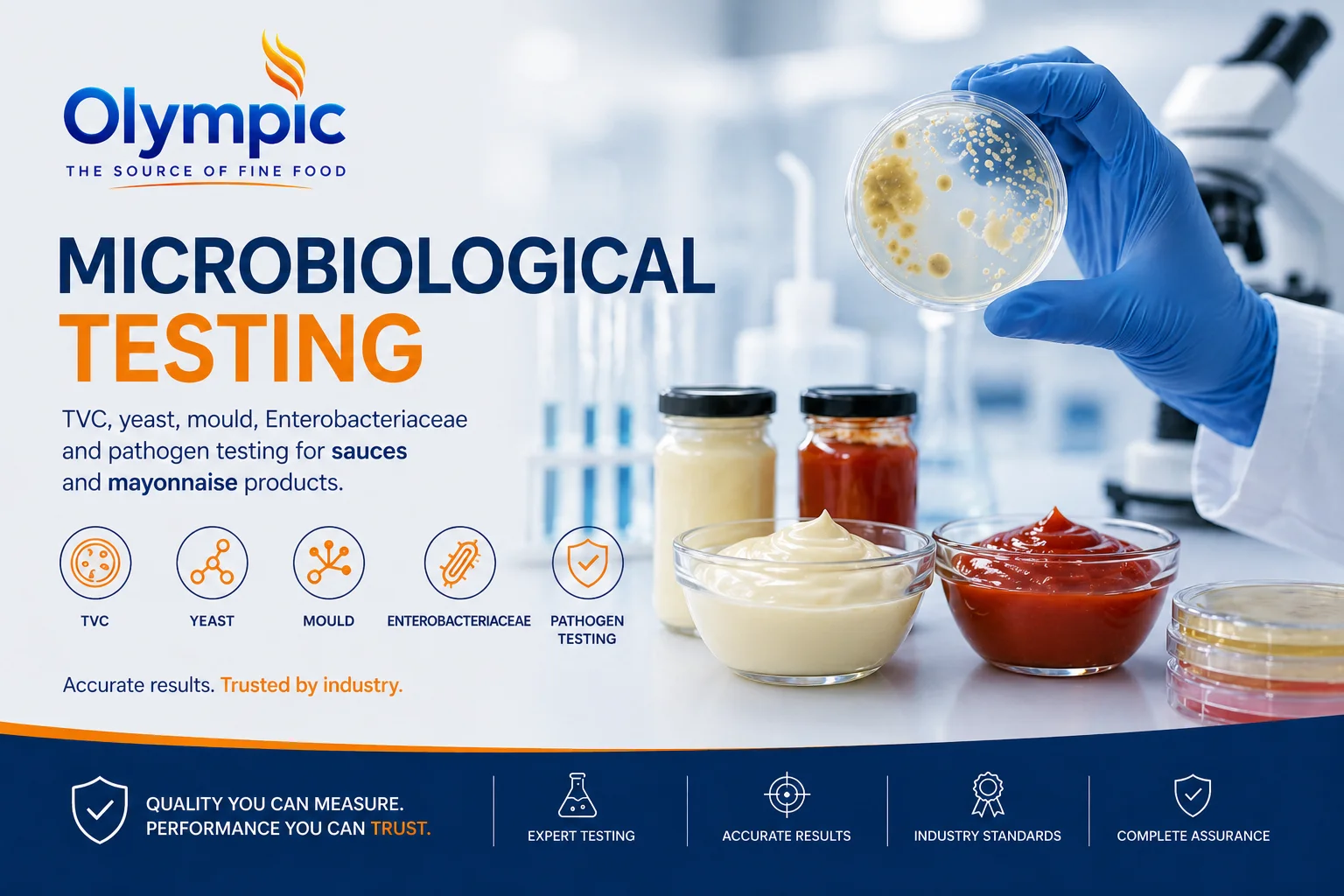 Olympic
THE SOURCE OF FINE FOOD

MICROBIOLOGICAL
TESTING

TVC, yeast, mould, Enterobacteriaceae and pathogen testing for sauces and mayonnaise products.

TVC
YEAST
MOULD
ENTEROBACTERIACEAE
PATHOGEN TESTING

Accurate results. Trusted by industry.

QUALITY YOU CAN MEASURE.
PERFORMANCE YOU CAN TRUST.

EXPERT TESTING
ACCURATE RESULTS
INDUSTRY STANDARDS
COMPLETE ASSURANCE